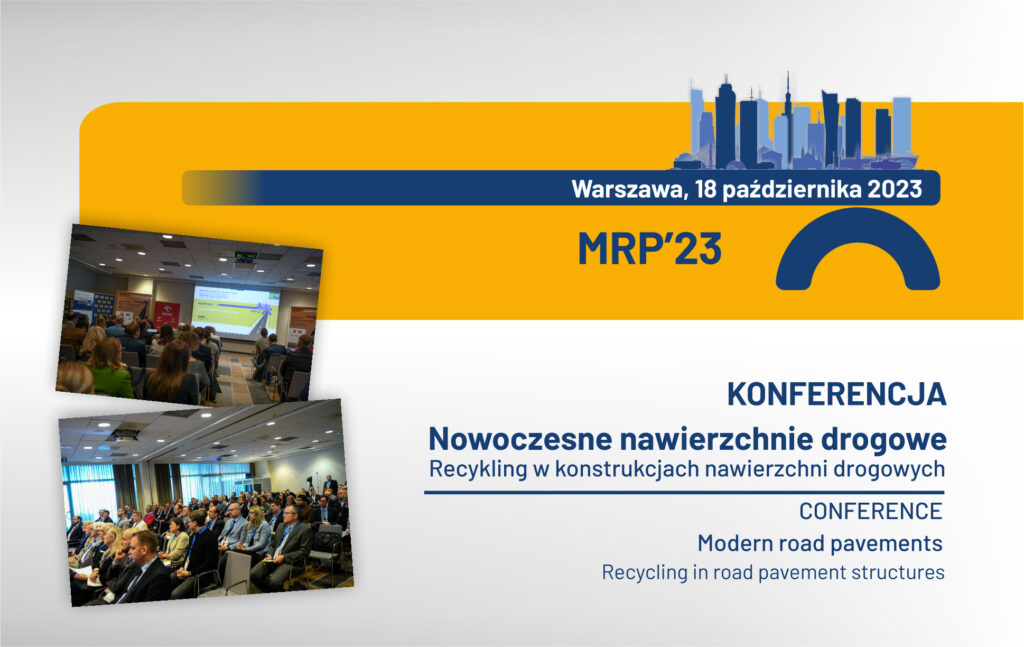 Warszawa, 18 października 2023

MRP'23

KONFERENCJA

Nowoczesne nawierzchnie drogowe

Recykling w konstrukcjach nawierzchni drogowych

CONFERENCE

Modern road pavements

Recycling in road pavement structures